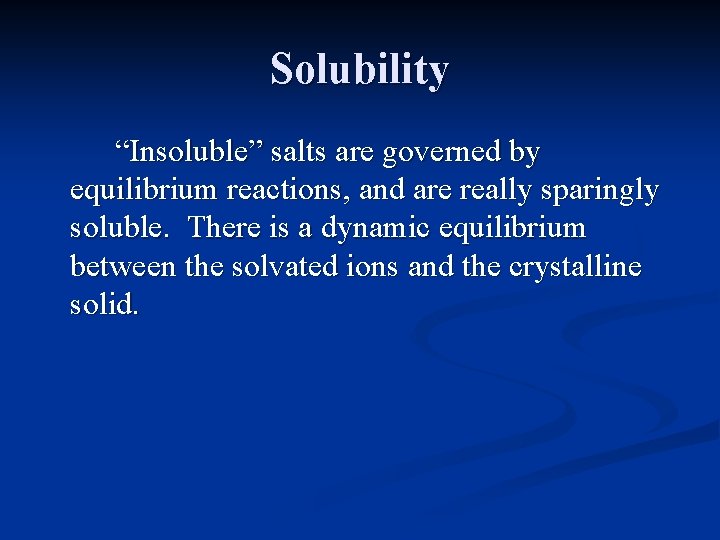 Solubility

“Insoluble” salts are governed by equilibrium reactions, and are really sparingly soluble. There is a dynamic equilibrium between the solvated ions and the crystalline solid.